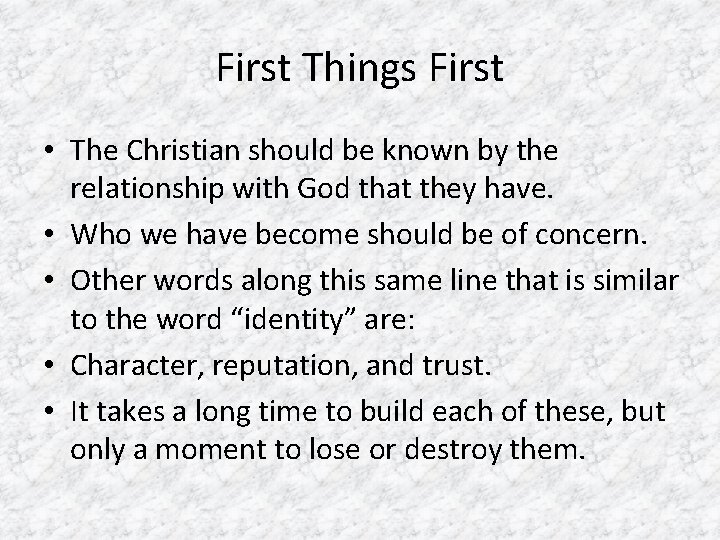 First Things First

• The Christian should be known by the relationship with God that they have.
• Who we have become should be of concern.
• Other words along this same line that is similar to the word “identity” are:
• Character, reputation, and trust.
• It takes a long time to build each of these, but only a moment to lose or destroy them.